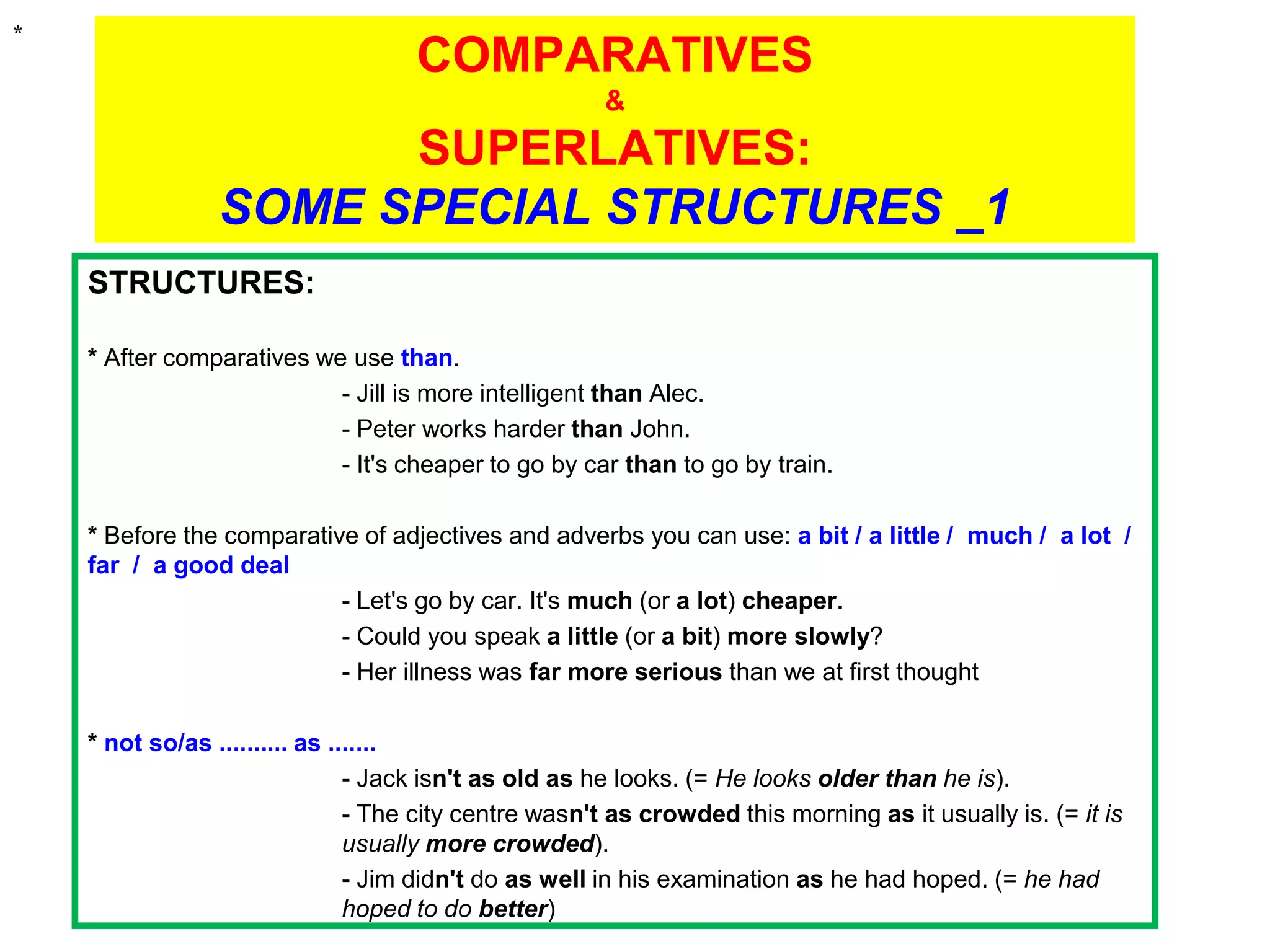 *

COMPARATIVES
&
SUPERLATIVES:
SOME SPECIAL STRUCTURES _1

STRUCTURES:

* After comparatives we use than.

- Jill is more intelligent than Alec.
- Peter works harder than John.
- It's cheaper to go by car than to go by train.

* Before the comparative of adjectives and adverbs you can use: a bit / a little / much / a lot / far / a good deal

- Let's go by car. It's much (or a lot) cheaper.
- Could you speak a little (or a bit) more slowly?
- Her illness was far more serious than we at first thought

* not so/as .......... as .......

- Jack isn't as old as he looks. (= He looks older than he is).
- The city centre wasn't as crowded this morning as it usually is. (= it is usually more crowded).
- Jim didn't do as well in his examination as he had hoped. (= he had hoped to do better)